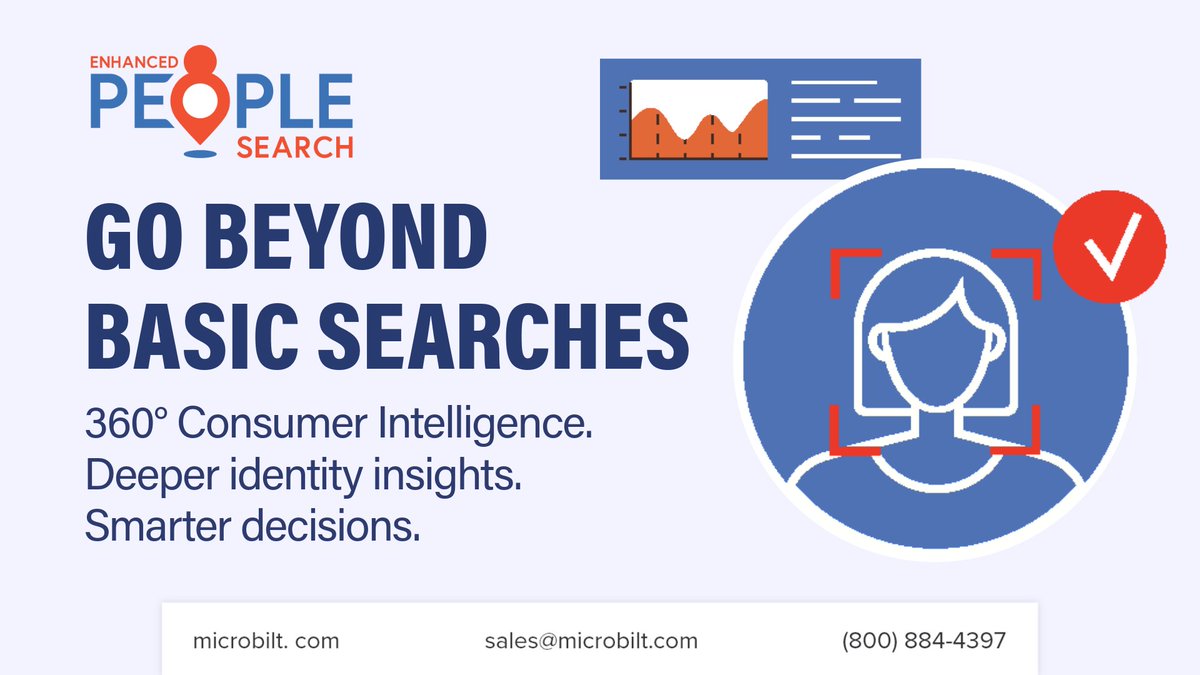 ENHANCED
PEOPLE
SEARCH

GO BEYOND
BASIC SEARCHES

360° Consumer Intelligence.
Deeper identity insights.
Smarter decisions.

microbilt. com sales@microbilt.com (800) 884-4397